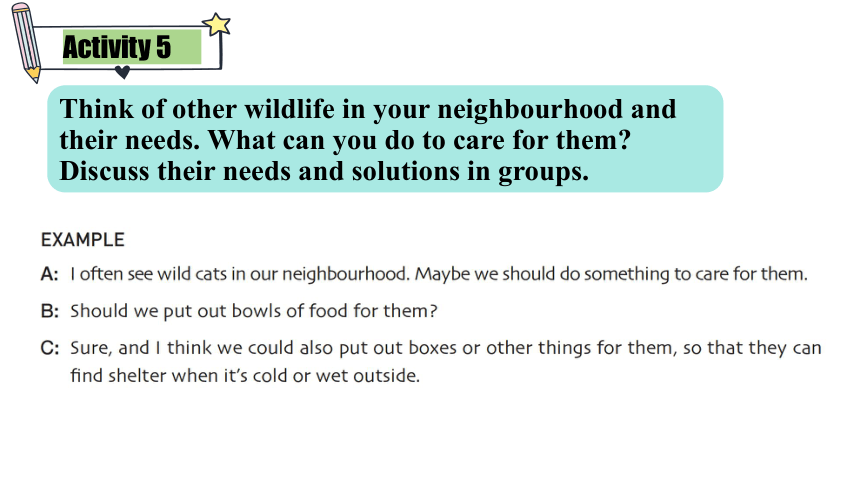 Activity 5

Think of other wildlife in your neighbourhood and their needs. What can you do to care for them? Discuss their needs and solutions in groups.

EXAMPLE

A: I often see wild cats in our neighbourhood. Maybe we should do something to care for them.

B: Should we put out bowls of food for them?

C: Sure, and I think we could also put out boxes or other things for them, so that they can find shelter when it's cold or wet outside.